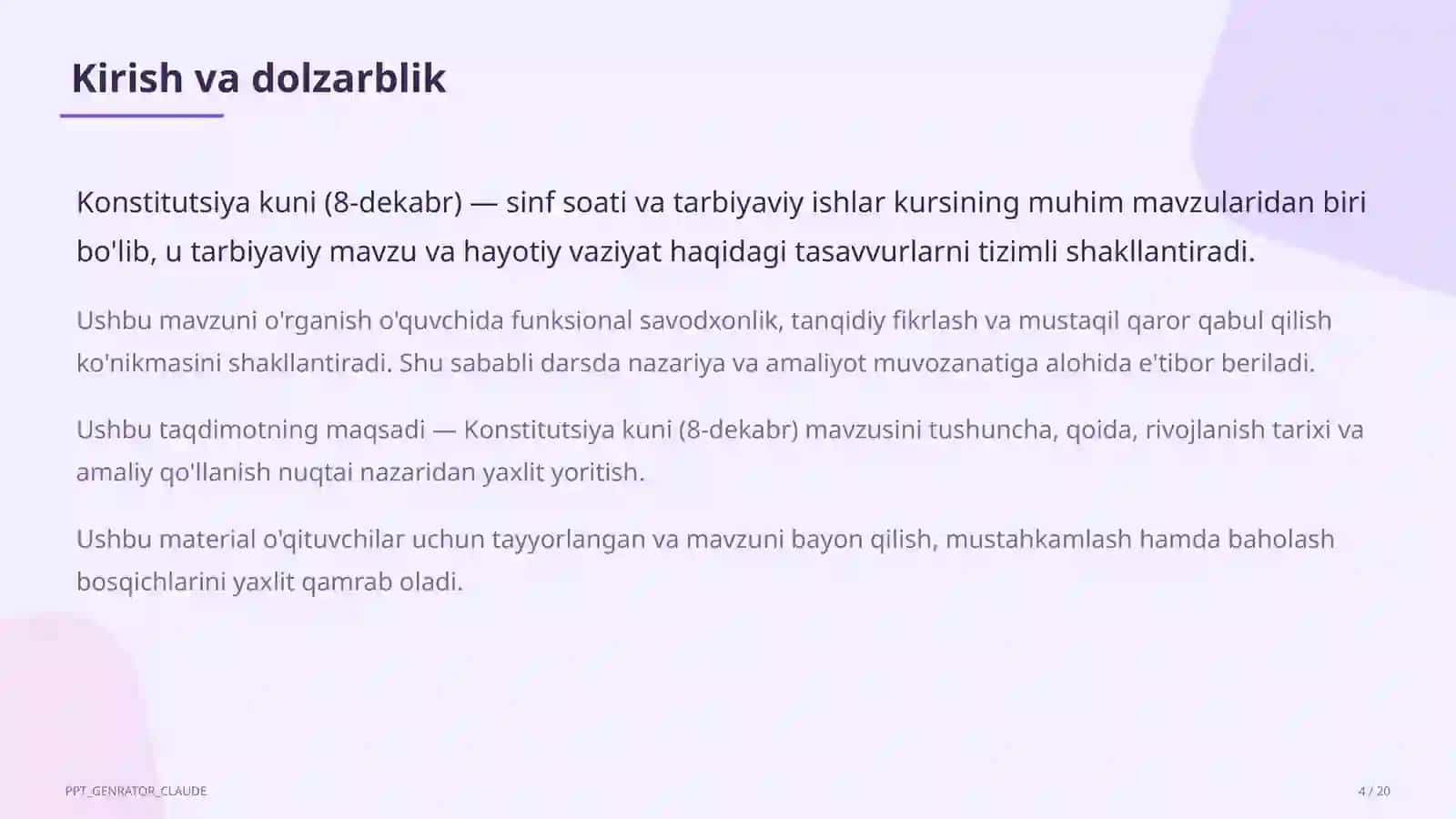 Kirish va dolzarblik

Konstitutsiya kuni (8-dekabr) — sinf soati va tarbiyaviy ishlar kursining muhim mavzularidan biri bo'lib, u tarbiyaviy mavzu va hayotiy vaziyat haqidagi tasavvurlarni tizimli shakllantiradi.

Ushbu mavzuni o'rganish o'quvchida funksional savodxonlik, tanqidiy fikrlash va mustaqil qaror qabul qilish ko'nikmasini shakllantiradi. Shu sababli darsda nazariya va amaliyot muvozanatiga alohida e'tibor beriladi.

Ushbu taqdimotning maqsadi — Konstitutsiya kuni (8-dekabr) mavzusini tushuncha, qoida, rivojlanish tarixi va amaliy qo'llanish nuqtai nazaridan yaxlit yoritish.

Ushbu material o'qituvchilar uchun tayyorlangan va mavzuni bayon qilish, mustahkamlash hamda baholash bosqichlarini yaxlit qamrab oladi.

PPT_GENRATOR_CLAUDE

4 / 20